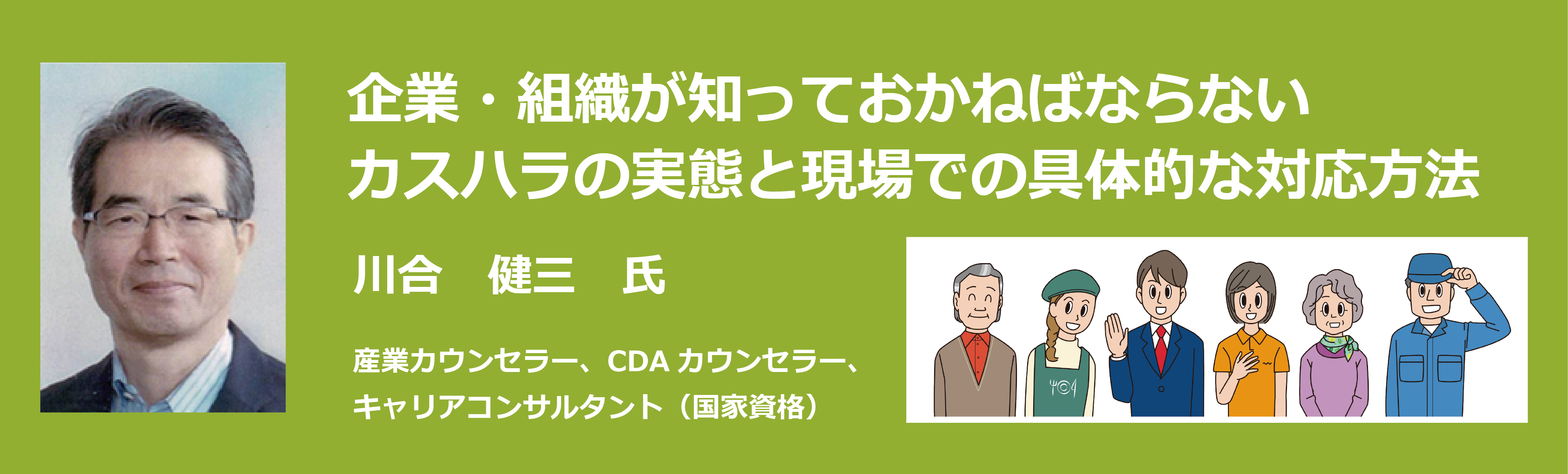 企業・組織が知っておかねばならない
カスハラの実態と現場での具体的な対応方法

川合　健三　氏

産業カウンセラー、CDA カウンセラー、
キャリアコンサルタント（国家資格）